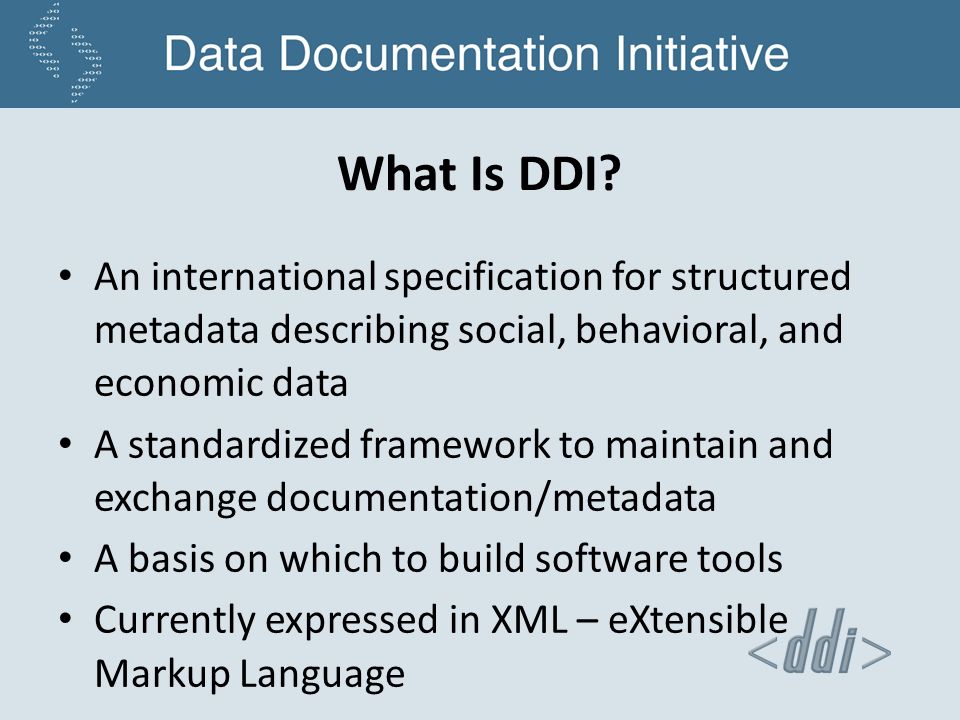 Data Documentation Initiative

What Is DDI?

• An international specification for structured metadata describing social, behavioral, and economic data

• A standardized framework to maintain and exchange documentation/metadata

• A basis on which to build software tools

• Currently expressed in XML – eXtensible Markup Language

<ddi>